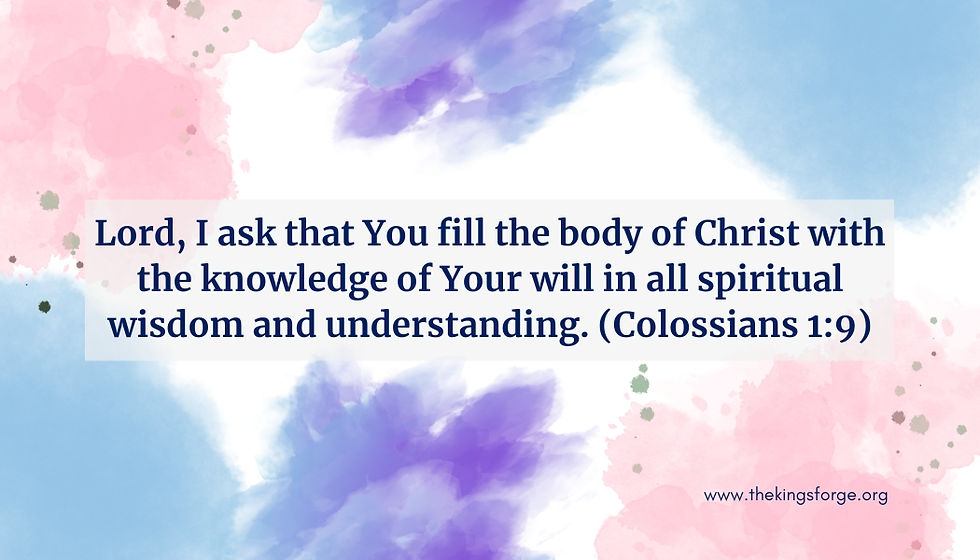 Lord, I ask that You fill the body of Christ with the knowledge of Your will in all spiritual wisdom and understanding. (Colossians 1:9)

www.thekingsforge.org